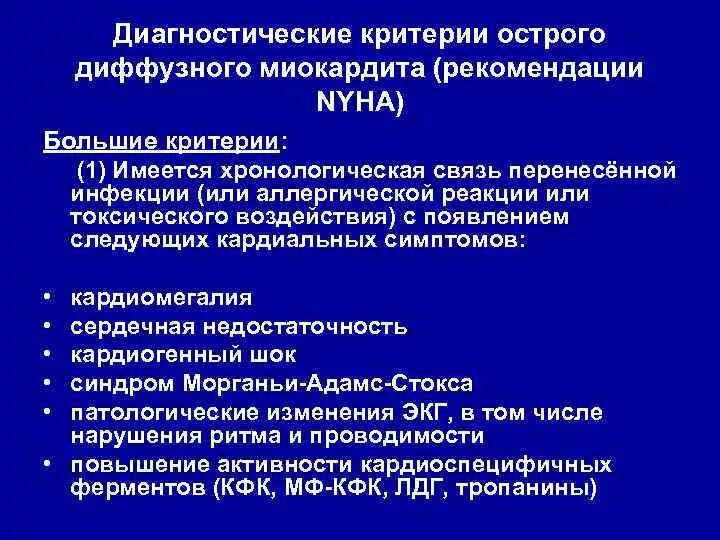 Диагностические критерии острого диффузного миокардита (рекомендации NYHA)

Большие критерии:

(1) Имеется хронологическая связь перенесённой инфекции (или аллергической реакции или токсического воздействия) с появлением следующих кардиальных симптомов:

• кардиомегалия
• сердечная недостаточность
• кардиогенный шок
• синдром Морганьи-Адамс-Стокса
• патологические изменения ЭКГ, в том числе нарушения ритма и проводимости
• повышение активности кардиоспецифичных ферментов (КФК, МФ-КФК, ЛДГ, тропанины)